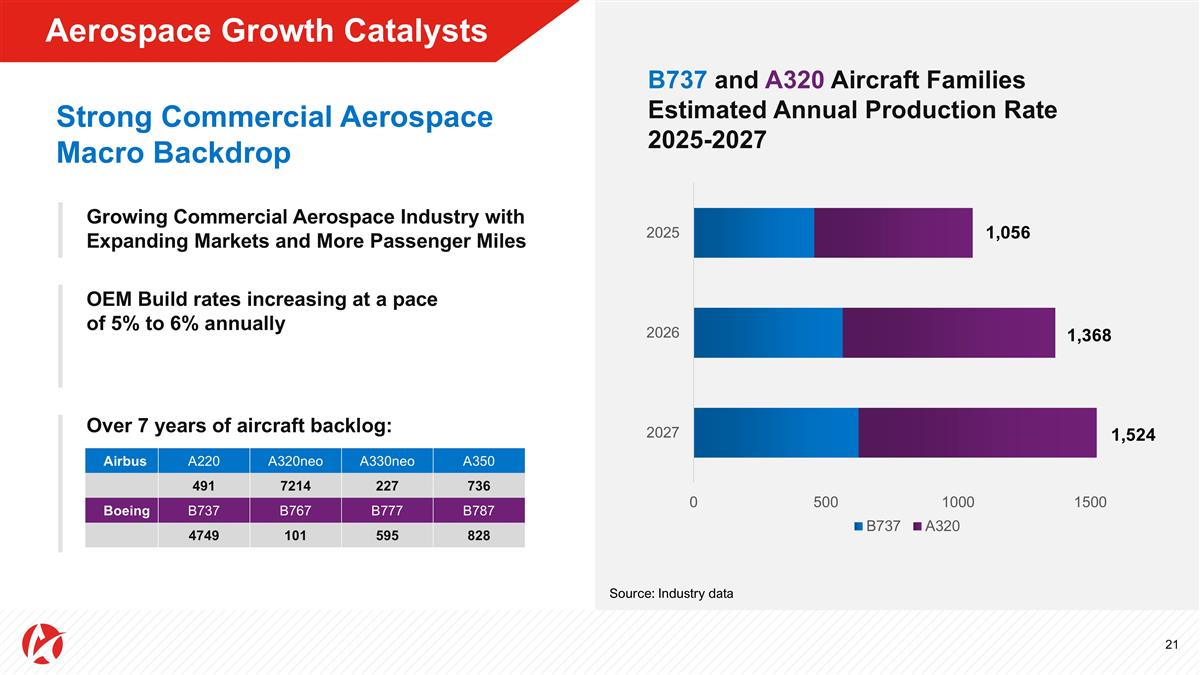 Aerospace Growth Catalysts

Strong Commercial Aerospace Macro Backdrop

Growing Commercial Aerospace Industry with Expanding Markets and More Passenger Miles

OEM Build rates increasing at a pace of 5% to 6% annually

Over 7 years of aircraft backlog:

| Airbus | A220 | A320neo | A330neo | A350 |
|---|---|---|---|---|
| | 491 | 7214 | 227 | 736 |
| Boeing | B737 | B767 | B777 | B787 |
| | 4749 | 101 | 595 | 828 |

B737 and A320 Aircraft Families Estimated Annual Production Rate 2025-2027

2025
1,056
2026
1,368
2027
1,524
0
500
1000
1500
B737
A320

Source: Industry data

21